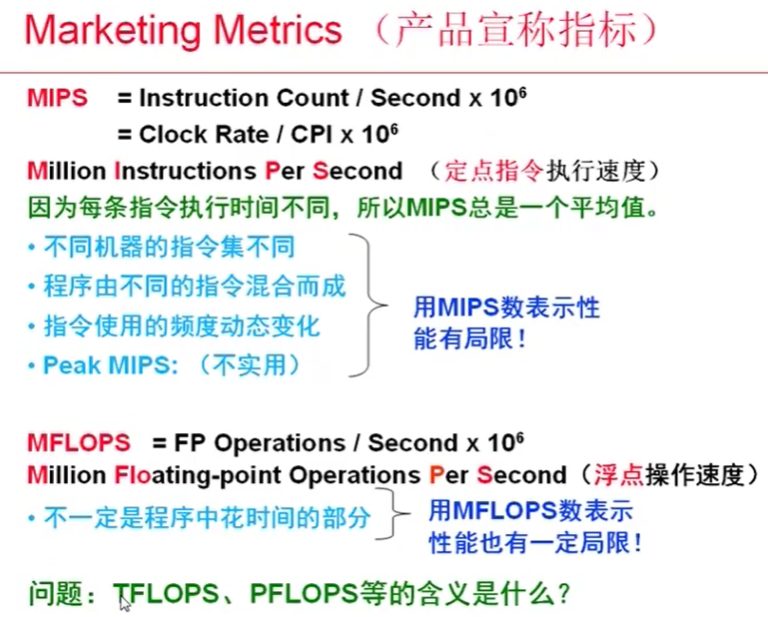 Marketing Metrics （产品宣称指标）

MIPS = Instruction Count / Second x $10^6$
= Clock Rate / CPI x $10^6$

Million Instructions Per Second （定点指令执行速度）

因为每条指令执行时间不同，所以MIPS总是一个平均值。

• 不同机器的指令集不同
• 程序由不同的指令混合而成
• 指令使用的频度动态变化
• Peak MIPS: （不实用）

用MIPS数表示性能有局限！

MFLOPS = FP Operations / Second x $10^6$

Million Floating-point Operations Per Second（浮点操作速度）

• 不一定是程序中花时间的部分

用MFLOPS数表示性能也有一定局限！

问题：TFLOPS、PFLOPS等的含义是什么？